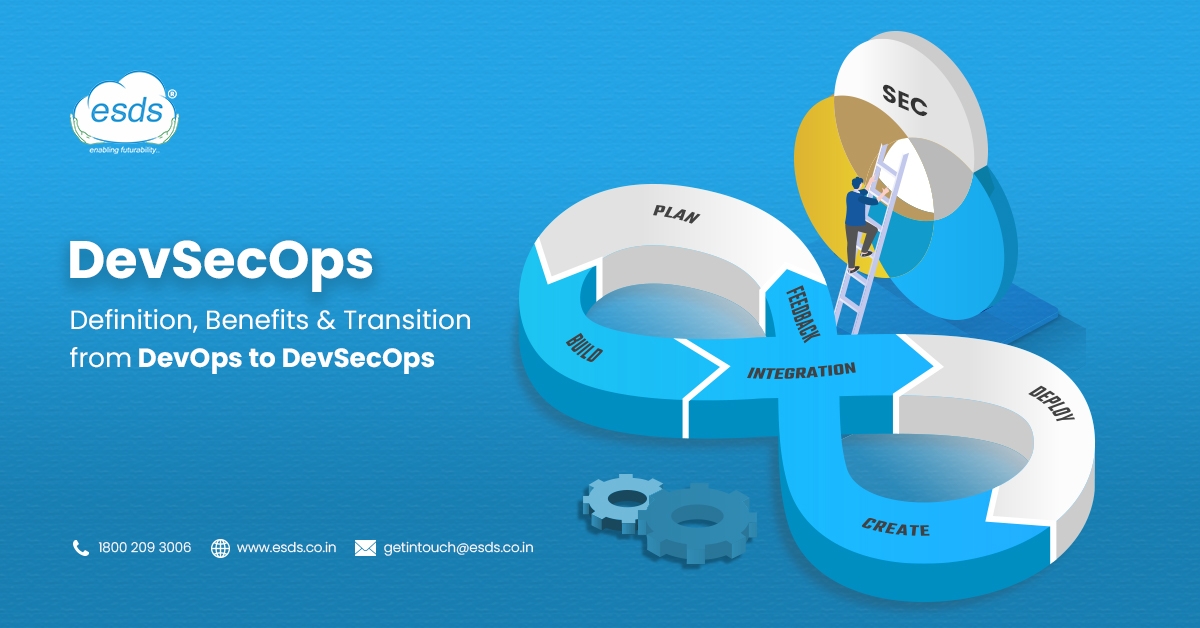 esds®
enabling futurability...

DevSecOps

Definition, Benefits & Transition from DevOps to DevSecOps

SEC
PLAN
FEEDBACK
BUILD
INTEGRATION
DEPLOY
CREATE

1800 209 3006 www.esds.co.in getintouch@esds.co.in